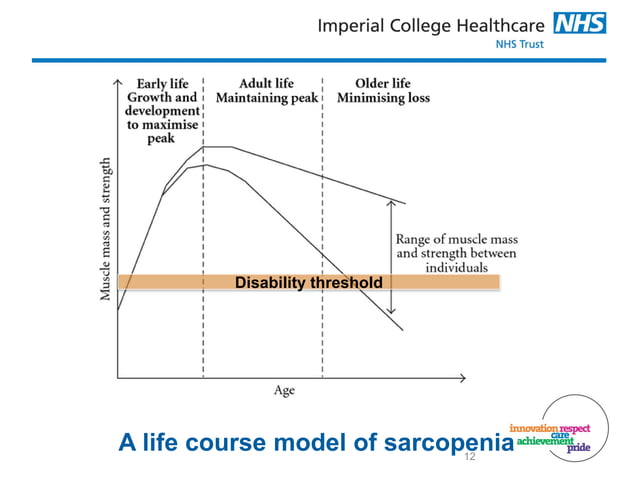 Imperial College Healthcare NHS
NHS Trust

Early life
Growth and development to maximise peak

Adult life
Maintaining peak

Older life
Minimising loss

Muscle mass and strength

Range of muscle mass and strength between individuals

Disability threshold

Age

A life course model of sarcopenia

innovation respect
care
achievement
pride

12